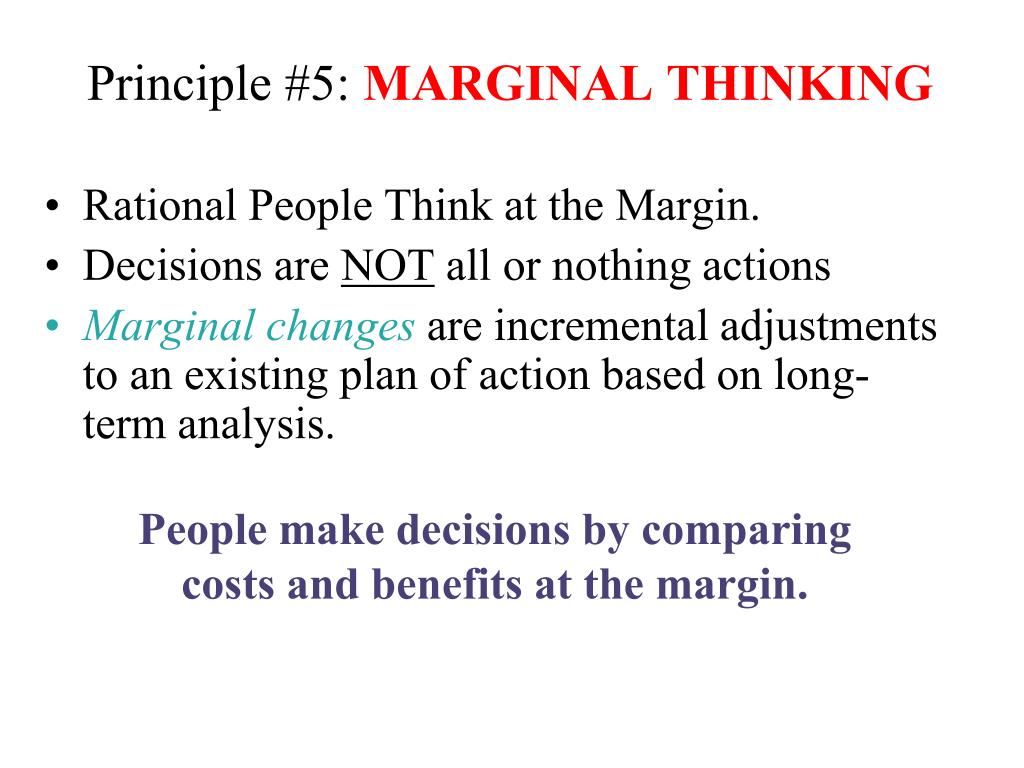 Principle #5: MARGINAL THINKING

• Rational People Think at the Margin.
• Decisions are NOT all or nothing actions
• Marginal changes are incremental adjustments to an existing plan of action based on long-term analysis.

People make decisions by comparing costs and benefits at the margin.